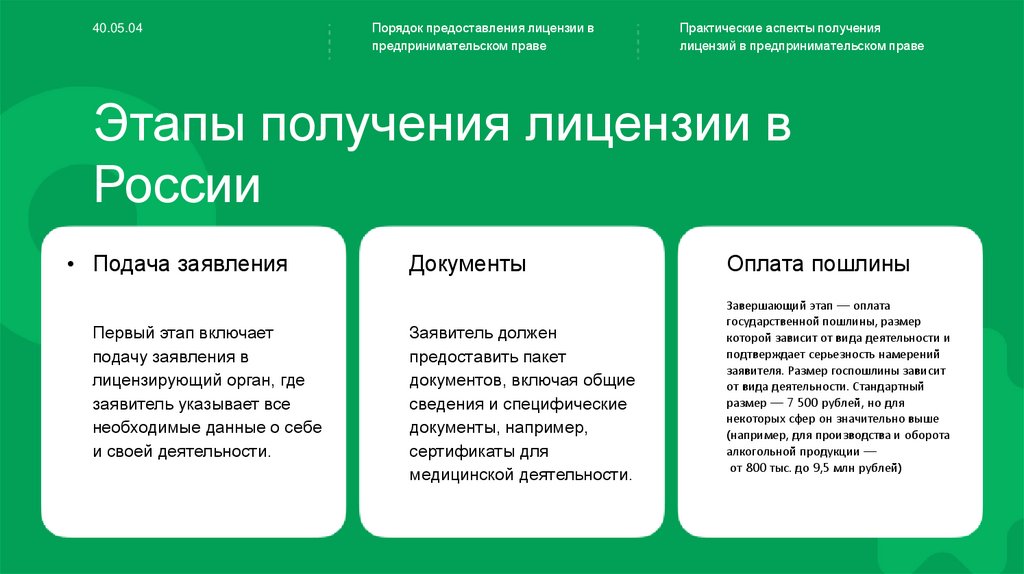 40.05.04

Порядок предоставления лицензии в предпринимательском праве

Практические аспекты получения лицензий в предпринимательском праве

Этапы получения лицензии в России

• Подача заявления

Первый этап включает подачу заявления в лицензирующий орган, где заявитель указывает все необходимые данные о себе и своей деятельности.

Документы

Заявитель должен предоставить пакет документов, включая общие сведения и специфические документы, например, сертификаты для медицинской деятельности.

Оплата пошлины

Завершающий этап — оплата государственной пошлины, размер которой зависит от вида деятельности и подтверждает серьезность намерений заявителя. Размер госпошлины зависит от вида деятельности. Стандартный размер — 7 500 рублей, но для некоторых сфер он значительно выше (например, для производства и оборота алкогольной продукции — от 800 тыс. до 9,5 млн рублей)